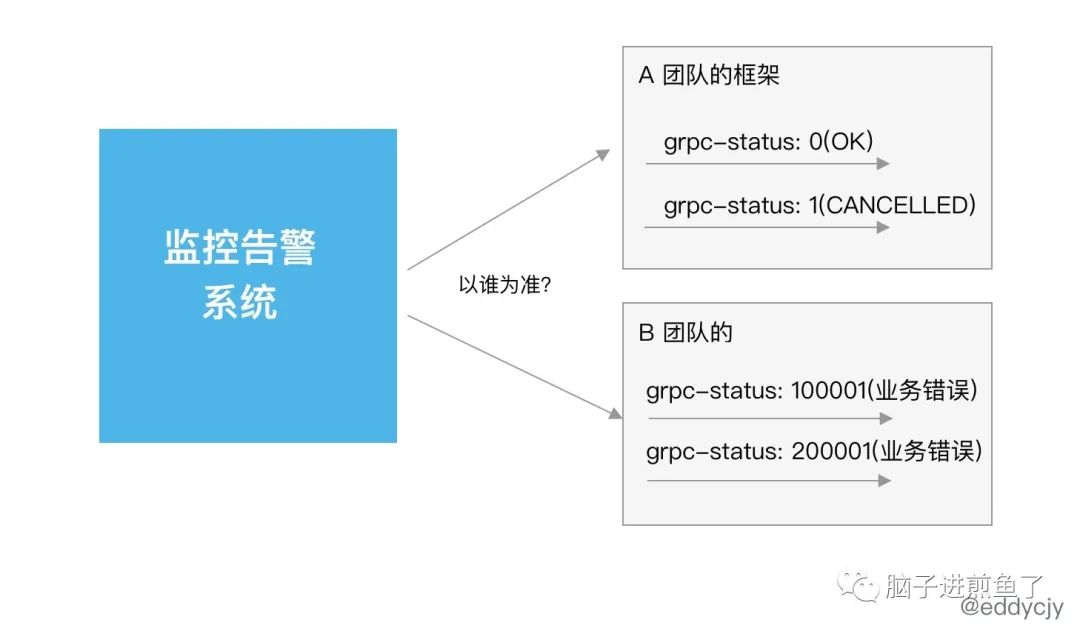 监控告警系统

以谁为准?

A 团队的框架

grpc-status: 0(OK)

grpc-status: 1(CANCELLED)

B 团队的

grpc-status: 100001(业务错误)

grpc-status: 200001(业务错误)

脑子进煎鱼了
@eddycjy